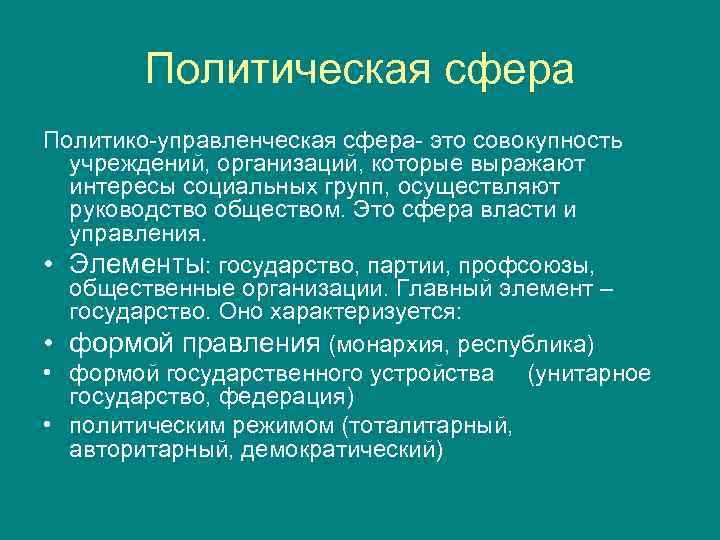 Политическая сфера

Политико-управленческая сфера- это совокупность учреждений, организаций, которые выражают интересы социальных групп, осуществляют руководство обществом. Это сфера власти и управления.

• Элементы: государство, партии, профсоюзы, общественные организации. Главный элемент – государство. Оно характеризуется:
• формой правления (монархия, республика)
• формой государственного устройства (унитарное государство, федерация)
• политическим режимом (тоталитарный, авторитарный, демократический)